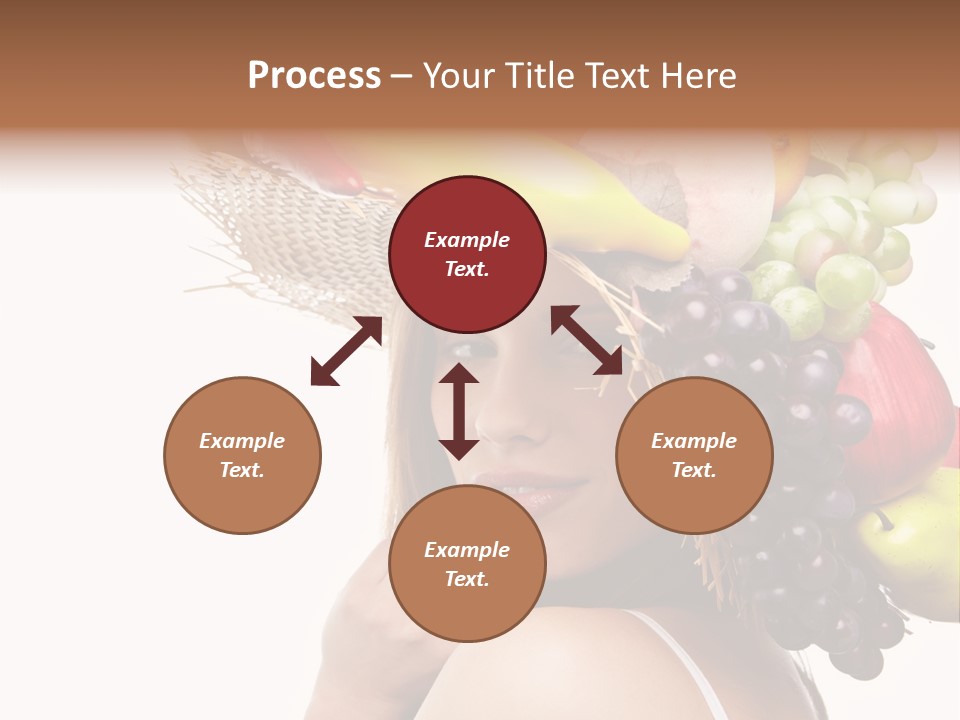 Process – Your Title Text Here

Example Text.

Example Text.

Example Text.

Example Text.